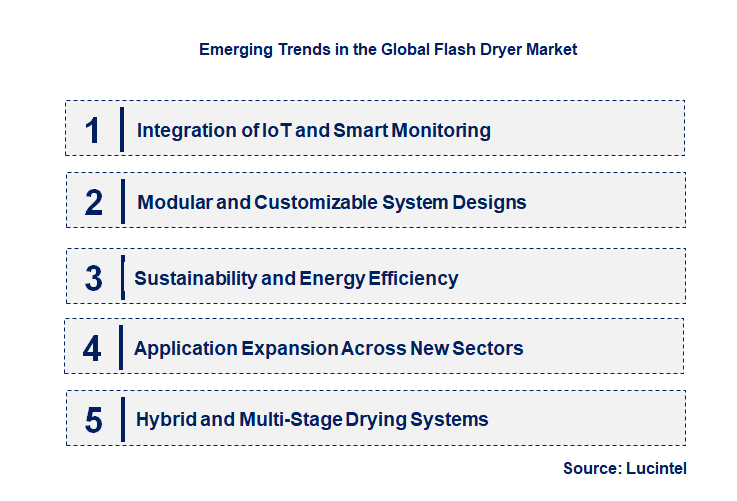 Emerging Trends in the Global Flash Dryer Market

1 Integration of IoT and Smart Monitoring

2 Modular and Customizable System Designs

3 Sustainability and Energy Efficiency

4 Application Expansion Across New Sectors

5 Hybrid and Multi-Stage Drying Systems

Source: Lucintel